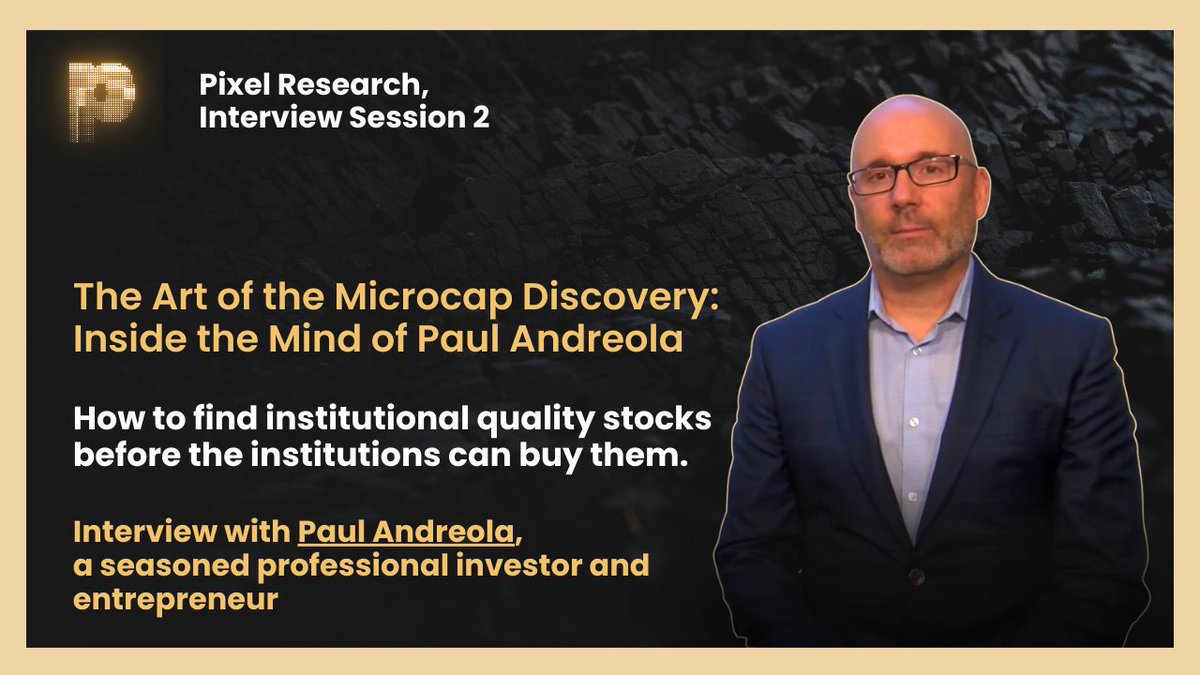 Pixel Research,
Interview Session 2

The Art of the Microcap Discovery: Inside the Mind of Paul Andreola

How to find institutional quality stocks before the institutions can buy them.

Interview with Paul Andreola, a seasoned professional investor and entrepreneur